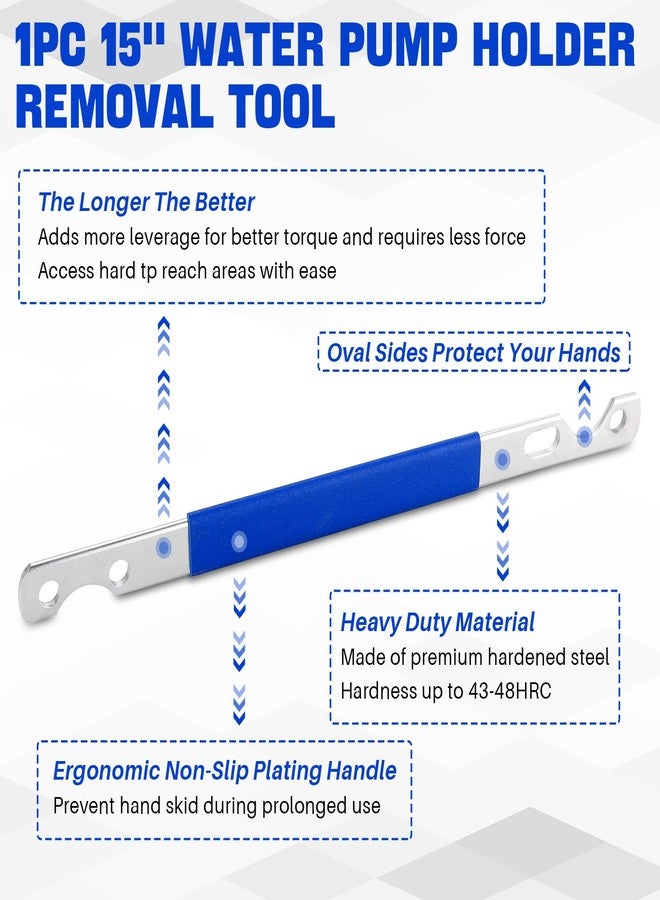 1PC 15" WATER PUMP HOLDER REMOVAL TOOL

The Longer The Better
Adds more leverage for better torque and requires less force
Access hard tp reach areas with ease

Oval Sides Protect Your Hands

Heavy Duty Material
Made of premium hardened steel
Hardness up to 43-48HRC

Ergonomic Non-Slip Plating Handle
Prevent hand skid during prolonged use